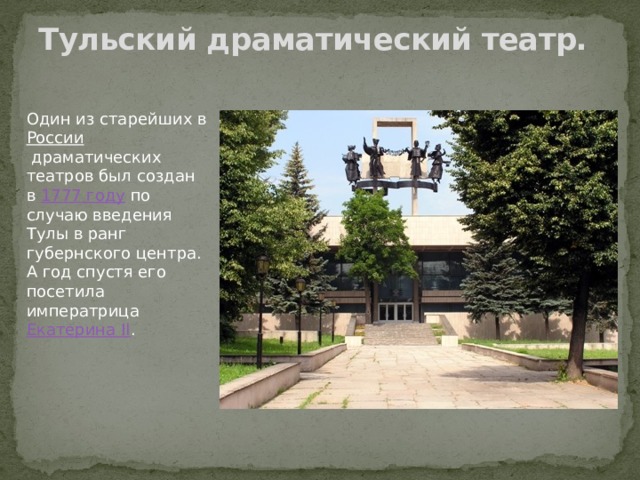 Тульский драматический театр.

Один из старейших в России драматических театров был создан в 1777 году по случаю введения Тулы в ранг губернского центра. А год спустя его посетила императрица Екатерина II.